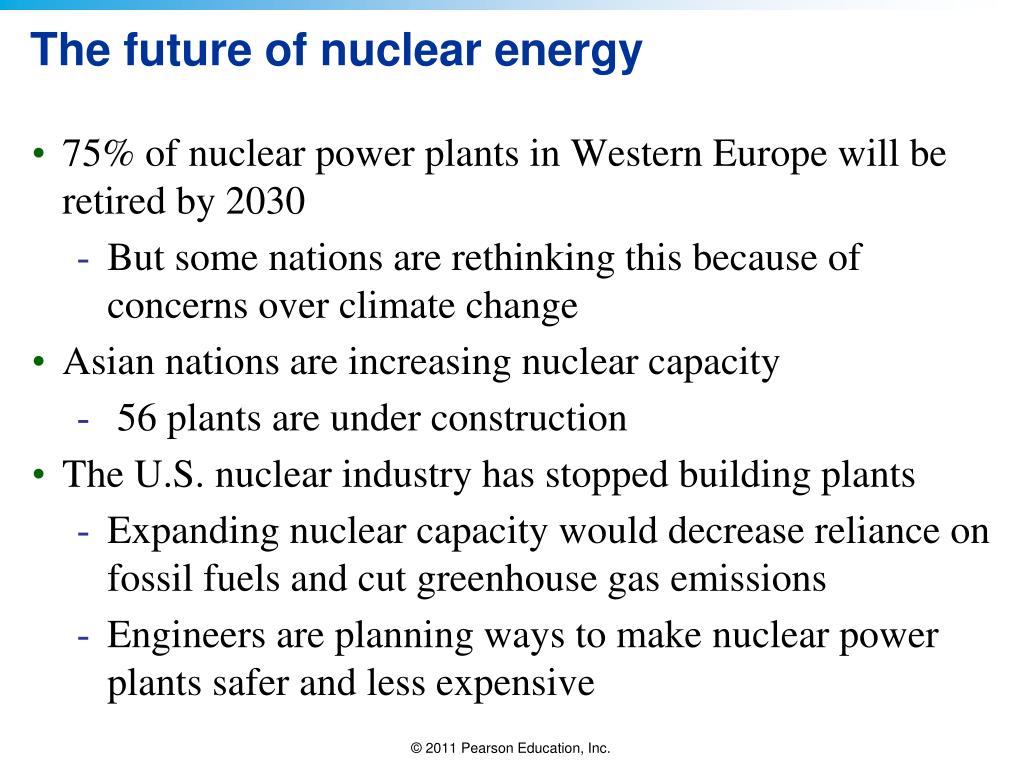 The future of nuclear energy

• 75% of nuclear power plants in Western Europe will be retired by 2030
- But some nations are rethinking this because of concerns over climate change
• Asian nations are increasing nuclear capacity
- 56 plants are under construction
• The U.S. nuclear industry has stopped building plants
- Expanding nuclear capacity would decrease reliance on fossil fuels and cut greenhouse gas emissions
- Engineers are planning ways to make nuclear power plants safer and less expensive

© 2011 Pearson Education, Inc.